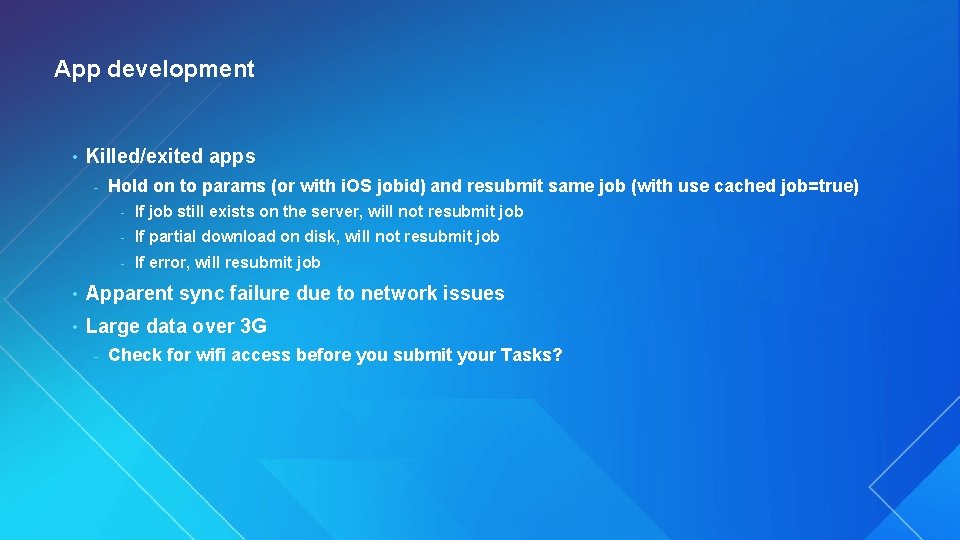 App development

• Killed/exited apps

- Hold on to params (or with iOS jobid) and resubmit same job (with use cached job=true)

- If job still exists on the server, will not resubmit job

- If partial download on disk, will not resubmit job

- If error, will resubmit job

• Apparent sync failure due to network issues

• Large data over 3G

- Check for wifi access before you submit your Tasks?